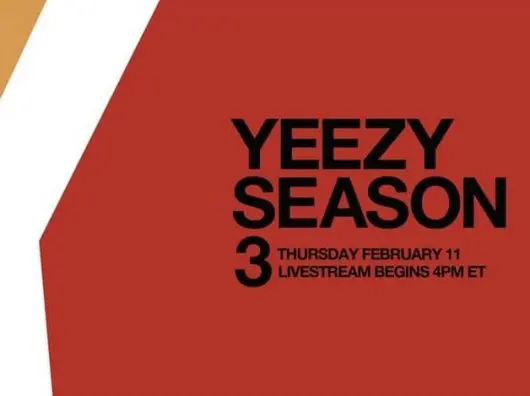 YEEZY SEASON
3 THURSDAY FEBRUARY 11
LIVESTREAM BEGINS 4PM ET